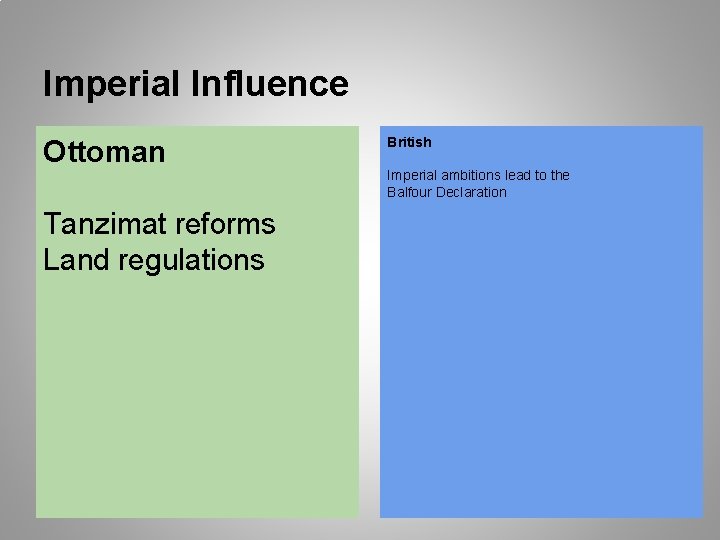 Imperial Influence

Ottoman

Tanzimat reforms
Land regulations

British

Imperial ambitions lead to the Balfour Declaration